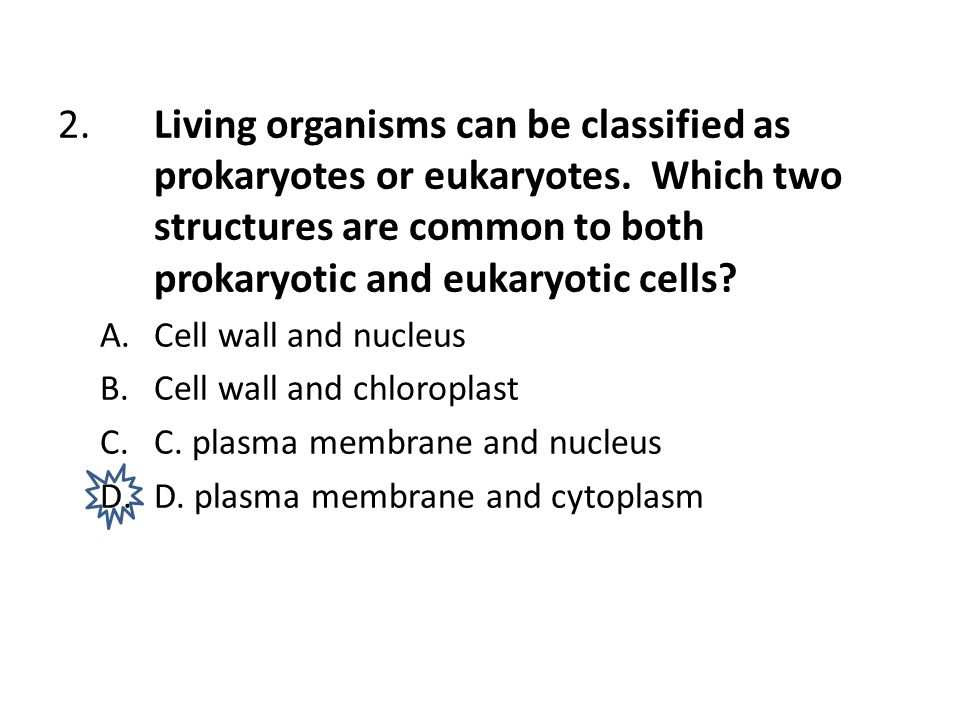 2. Living organisms can be classified as prokaryotes or eukaryotes. Which two structures are common to both prokaryotic and eukaryotic cells?

A. Cell wall and nucleus
B. Cell wall and chloroplast
C. C. plasma membrane and nucleus
D. D. plasma membrane and cytoplasm